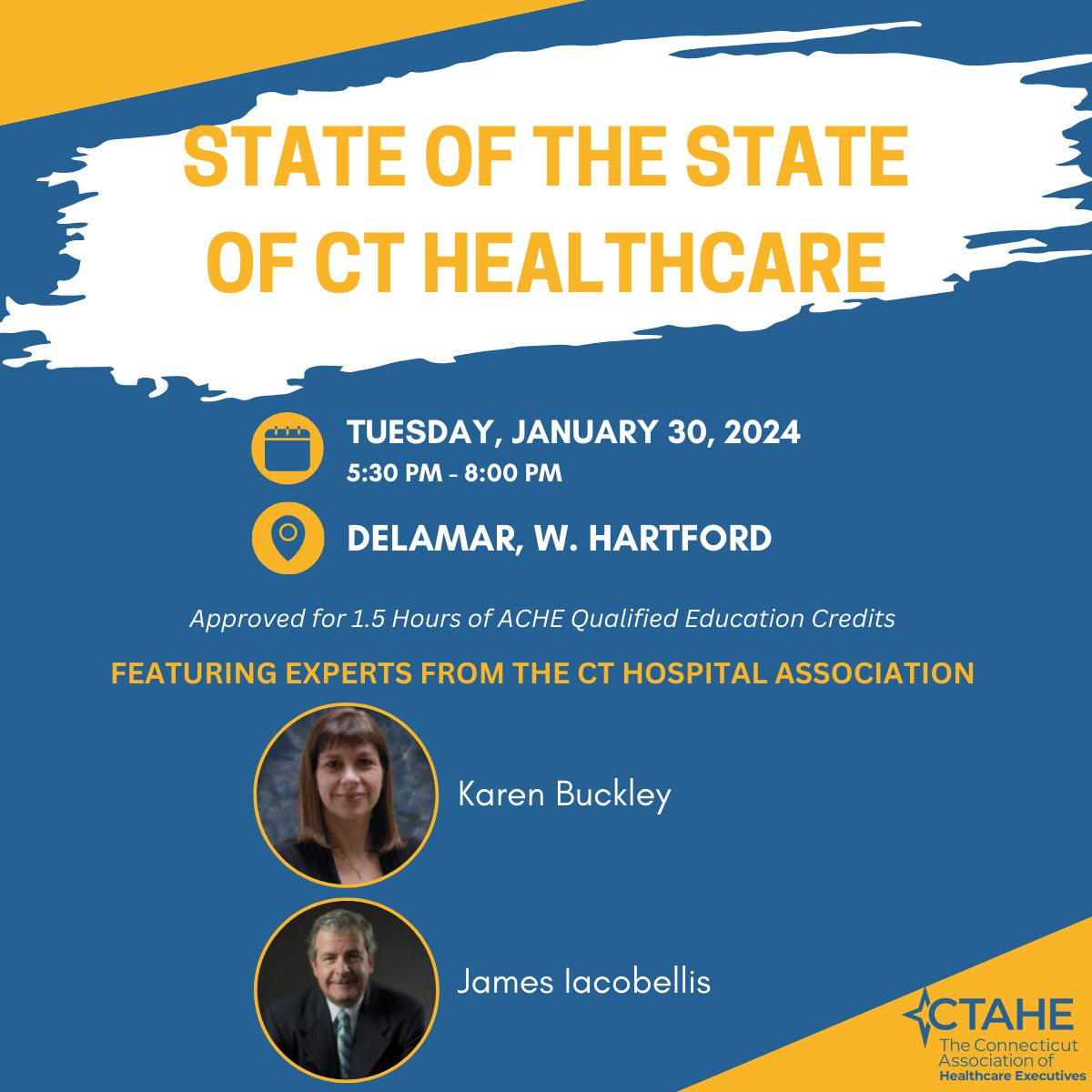 STATE OF THE STATE OF CT HEALTHCARE

TUESDAY, JANUARY 30, 2024
5:30 PM - 8:00 PM

DELAMAR, W. HARTFORD

Approved for 1.5 Hours of ACHE Qualified Education Credits

FEATURING EXPERTS FROM THE CT HOSPITAL ASSOCIATION

Karen Buckley

James Iacobellis

CTAHE
The Connecticut Association of Healthcare Executives